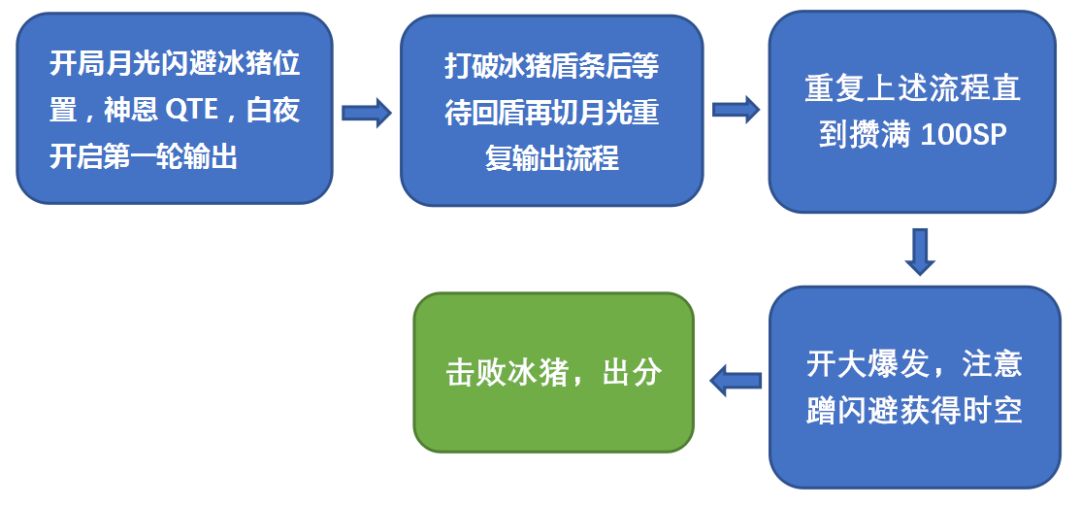 开局月光闪避冰猪位置，神恩 QTE，白夜开启第一轮输出

打破冰猪盾条后等待回盾再切月光重复输出流程

重复上述流程直到攒满 100SP

开大爆发，注意蹭闪避获得时空

击败冰猪，出分